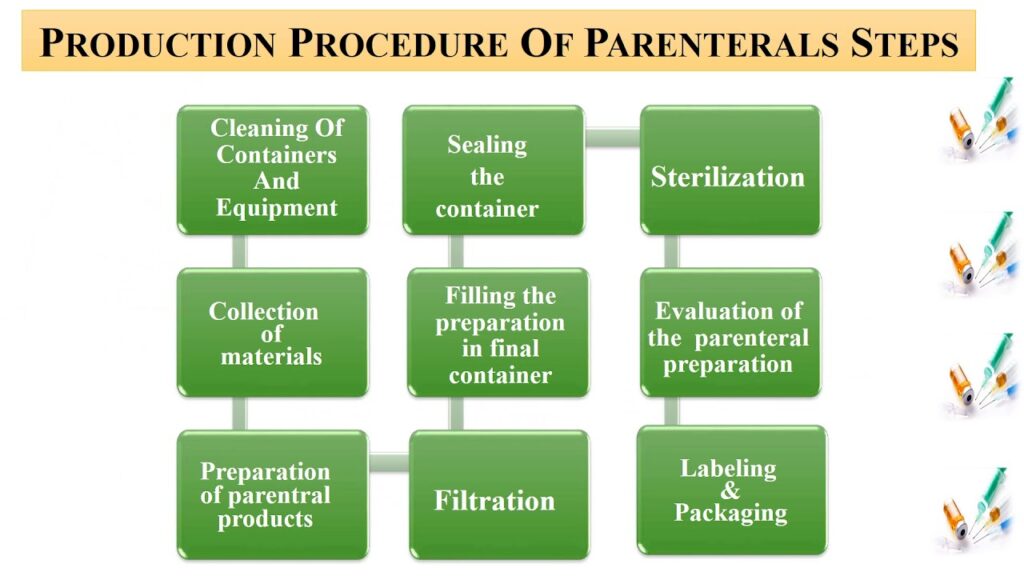 PRODUCTION PROCEDURE OF PARENTERALS STEPS

Cleaning Of Containers And Equipment

Collection of materials

Preparation of parentral products

Filtration

Filling the preparation in final container

Sealing the container

Sterilization

Evaluation of the parenteral preparation

Labeling & Packaging